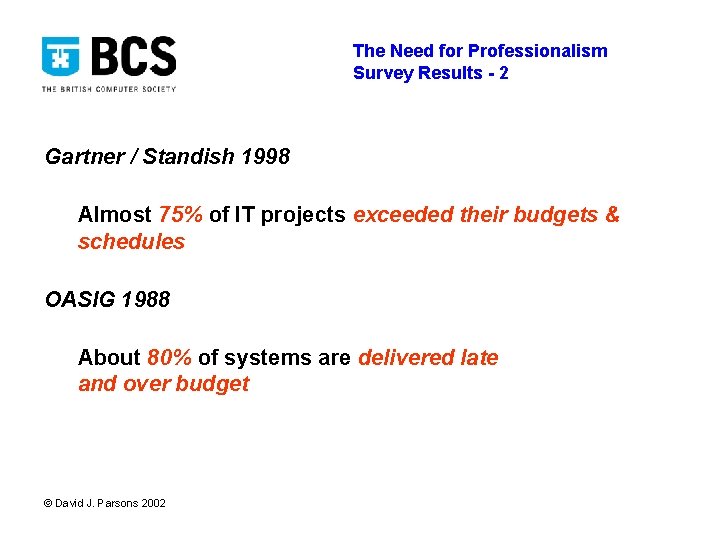 BCS
THE BRITISH COMPUTER SOCIETY

The Need for Professionalism
Survey Results - 2

Gartner / Standish 1998

Almost 75% of IT projects exceeded their budgets & schedules

OASIG 1988

About 80% of systems are delivered late and over budget

© David J. Parsons 2002